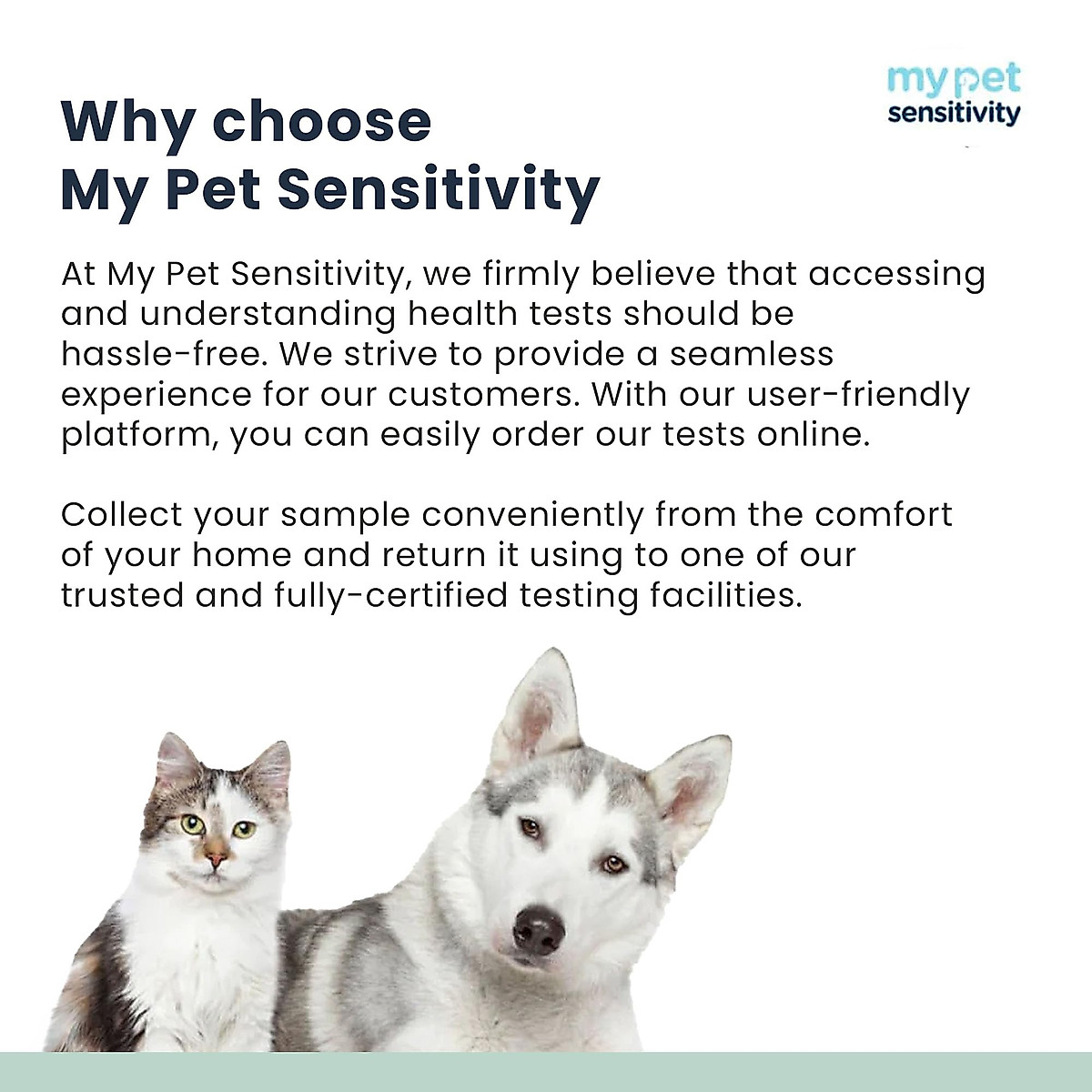 my pet
sensitivity

Why choose
My Pet Sensitivity

At My Pet Sensitivity, we firmly believe that accessing and understanding health tests should be hassle-free. We strive to provide a seamless experience for our customers. With our user-friendly platform, you can easily order our tests online.

Collect your sample conveniently from the comfort of your home and return it using to one of our trusted and fully-certified testing facilities.